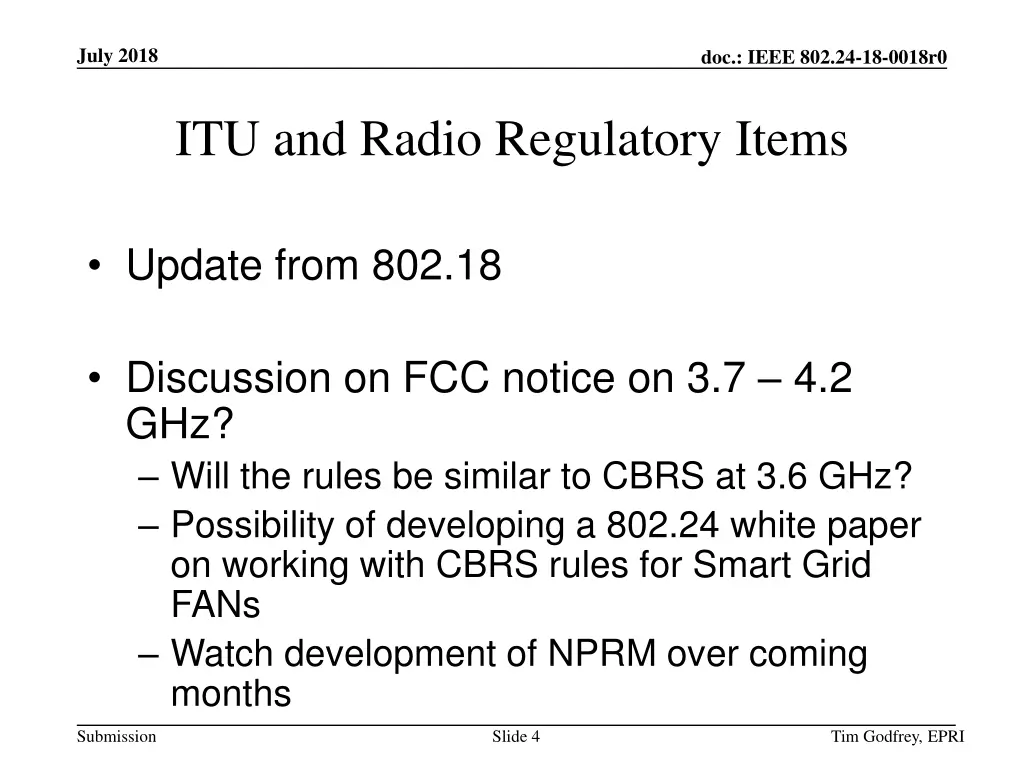 July 2018

doc.: IEEE 802.24-18-0018r0

ITU and Radio Regulatory Items

• Update from 802.18

• Discussion on FCC notice on 3.7 – 4.2 GHz?
– Will the rules be similar to CBRS at 3.6 GHz?
– Possibility of developing a 802.24 white paper on working with CBRS rules for Smart Grid FANs
– Watch development of NPRM over coming months

Submission

Slide 4

Tim Godfrey, EPRI